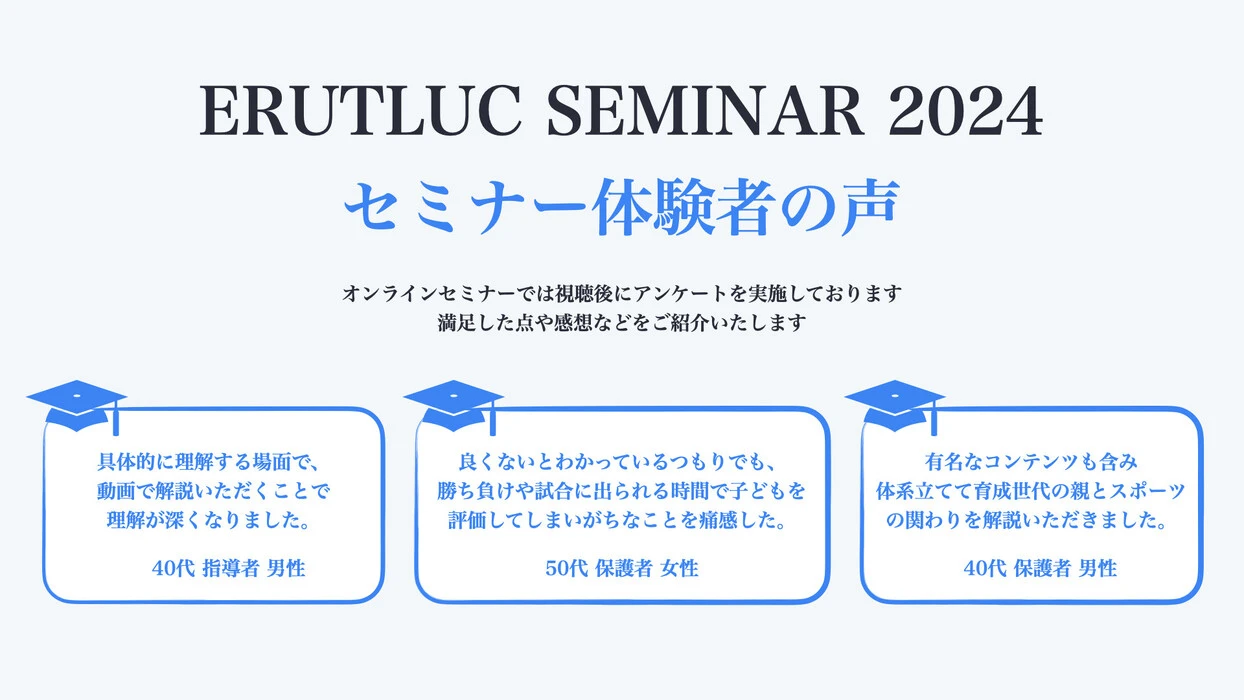 ERUTLUC SEMINAR 2024

セミナー体験者の声

オンラインセミナーでは視聴後にアンケートを実施しております
満足した点や感想などをご紹介いたします

具体的に理解する場面で、動画で解説いただくことで理解が深くなりました。

40代 指導者 男性

良くないとわかっているつもりでも、勝ち負けや試合に出られる時間で子どもを評価してしまいがちなことを痛感した。

50代 保護者 女性

有名なコンテンツも含み体系立てて育成世代の親とスポーツの関わりを解説いただきました。

40代 保護者 男性